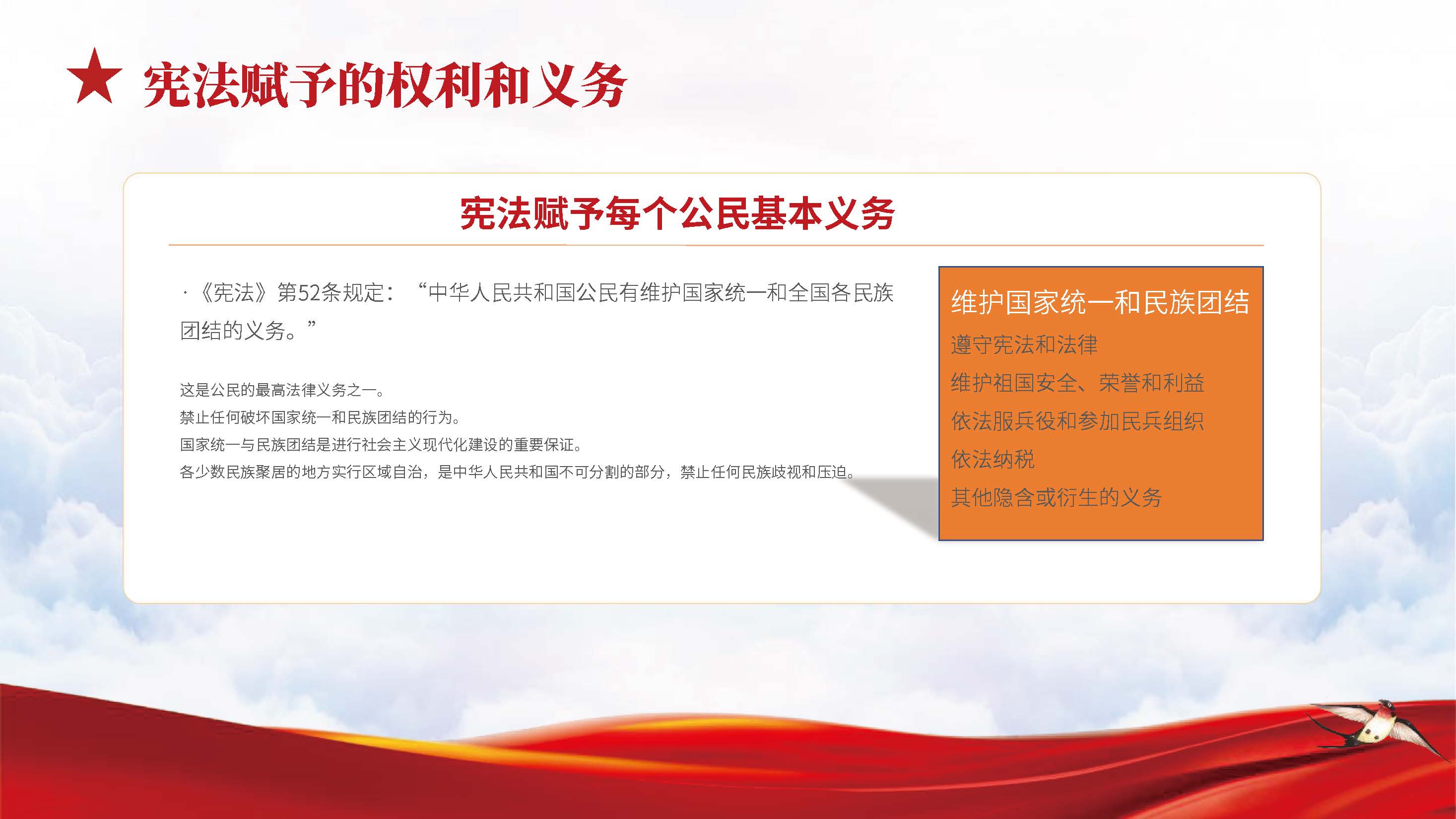 宪法赋予的权利和义务

宪法赋予每个公民基本义务

·《宪法》第52条规定：“中华人民共和国公民有维护国家统一和全国各民族团结的义务。”

这是公民的最高法律义务之一。
禁止任何破坏国家统一和民族团结的行为。
国家统一与民族团结是进行社会主义现代化建设的重要保证。
各少数民族聚居的地方实行区域自治，是中华人民共和国不可分割的部分，禁止任何民族歧视和压迫。

维护国家统一和民族团结
遵守宪法和法律
维护祖国安全、荣誉和利益
依法服兵役和参加民兵组织
依法纳税
其他隐含或衍生的义务